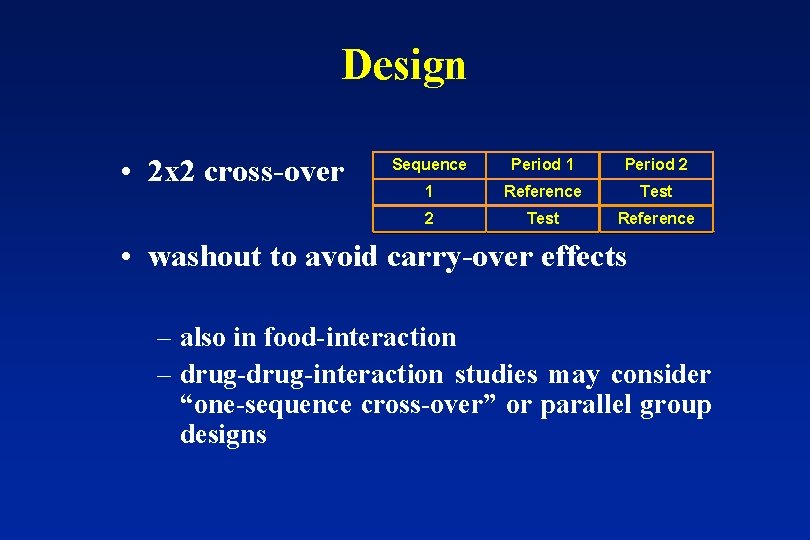 Design

• 2x2 cross-over

| Sequence | Period 1 | Period 2 |
|---|---|---|
| 1 | Reference | Test |
| 2 | Test | Reference |

• washout to avoid carry-over effects

– also in food-interaction
– drug-drug-interaction studies may consider “one-sequence cross-over” or parallel group designs